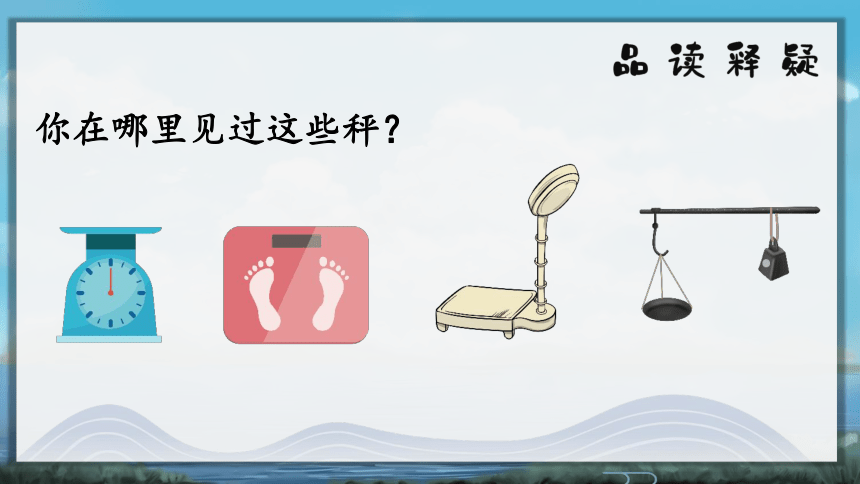 品读释疑

你在哪里见过这些秤？